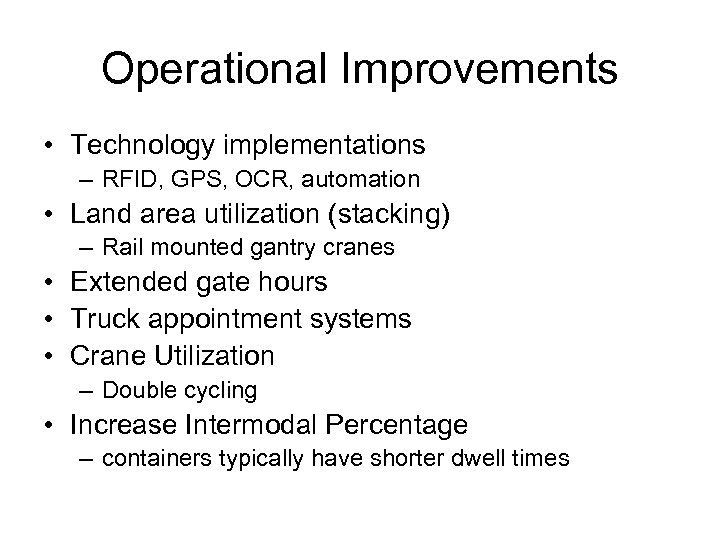 Operational Improvements

• Technology implementations
– RFID, GPS, OCR, automation
• Land area utilization (stacking)
– Rail mounted gantry cranes
• Extended gate hours
• Truck appointment systems
• Crane Utilization
– Double cycling
• Increase Intermodal Percentage
– containers typically have shorter dwell times